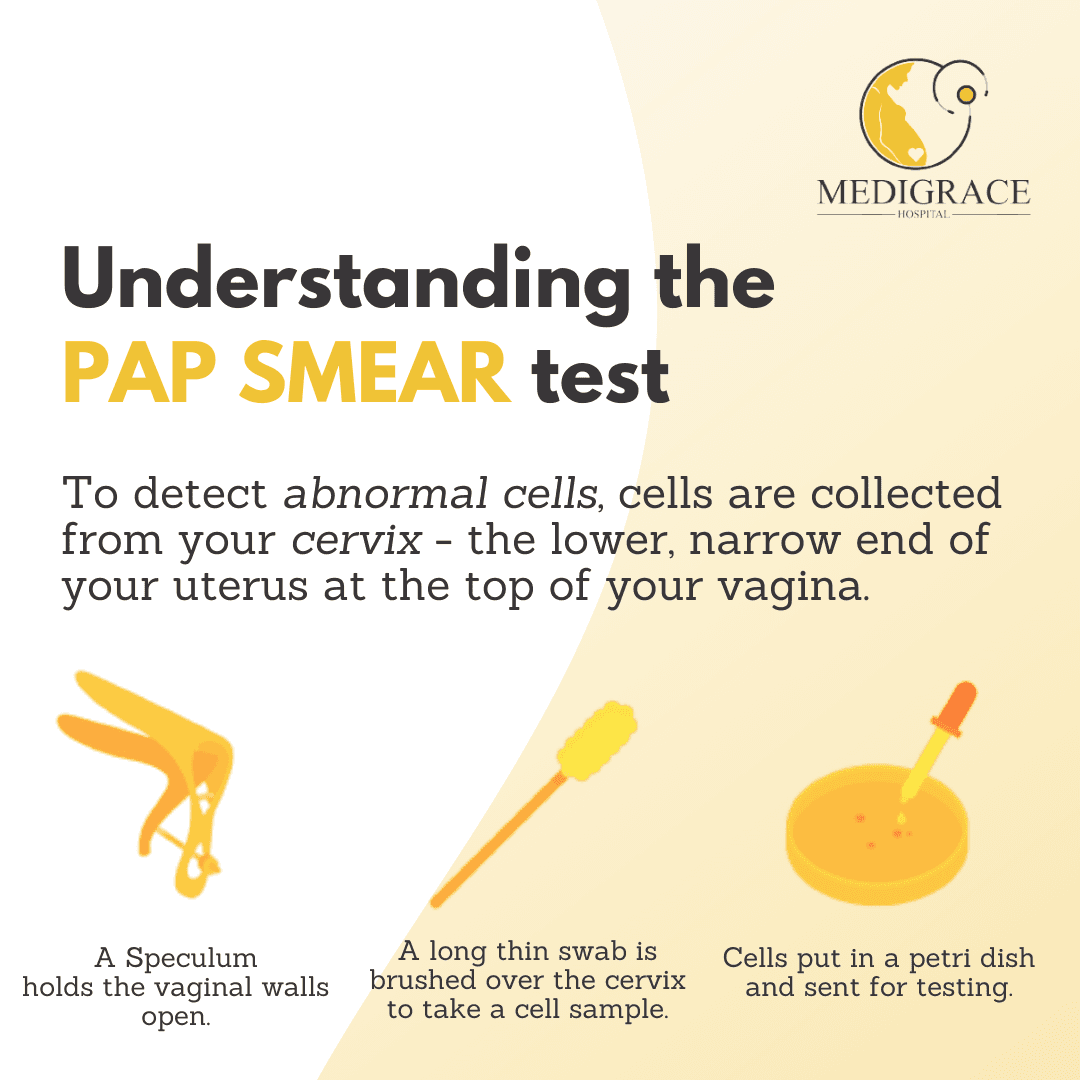 MEDIGRACE
HOSPITAL

Understanding the
PAP SMEAR test

To detect abnormal cells, cells are collected from your cervix - the lower, narrow end of your uterus at the top of your vagina.

A Speculum holds the vaginal walls open.

A long thin swab is brushed over the cervix to take a cell sample.

Cells put in a petri dish and sent for testing.